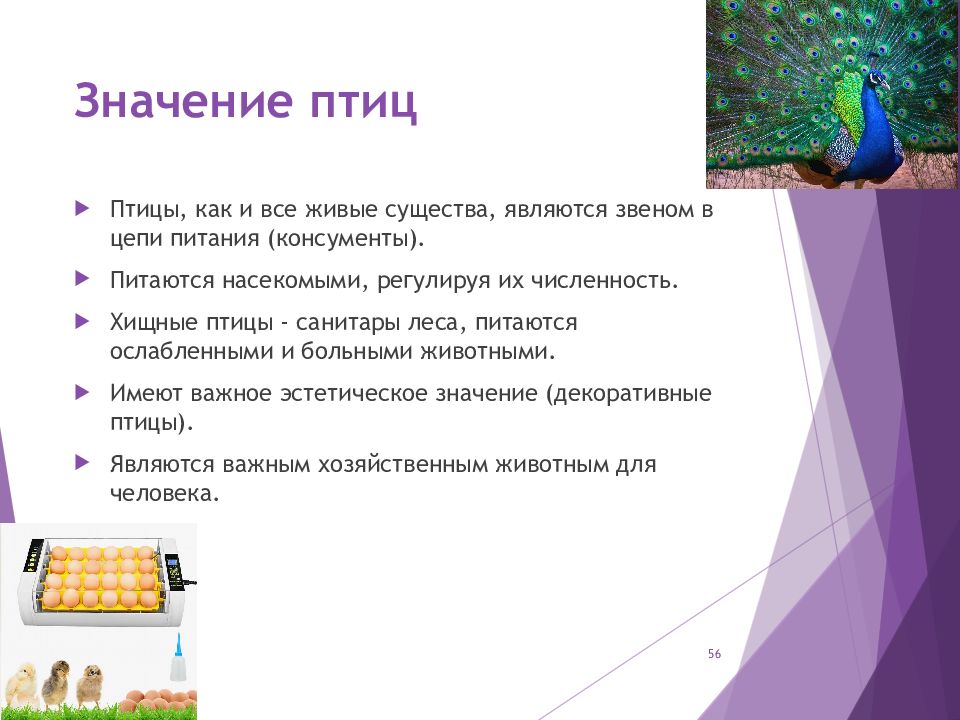 Значение птиц

Птицы, как и все живые существа, являются звеном в цепи питания (консументы).

Питаются насекомыми, регулируя их численность.

Хищные птицы - санитары леса, питаются ослабленными и больными животными.

Имеют важное эстетическое значение (декоративные птицы).

Являются важным хозяйственным животным для человека.

56